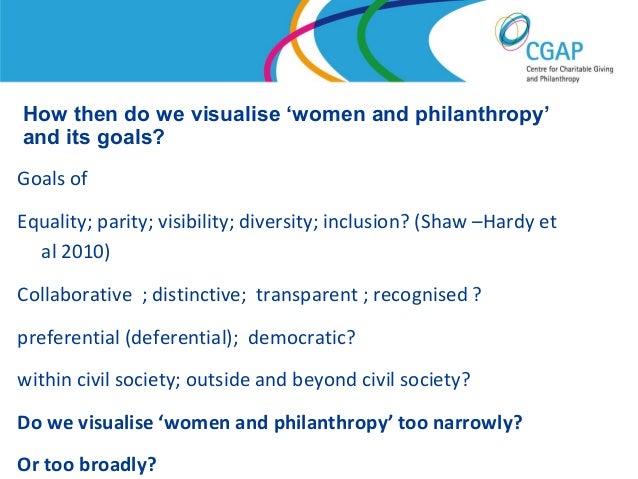 CGAP
Centre for Charitable Giving and Philanthropy

How then do we visualise ‘women and philanthropy’ and its goals?

Goals of

Equality; parity; visibility; diversity; inclusion? (Shaw –Hardy et al 2010)

Collaborative ; distinctive; transparent ; recognised ?

preferential (deferential); democratic?

within civil society; outside and beyond civil society?

Do we visualise ‘women and philanthropy’ too narrowly?

Or too broadly?